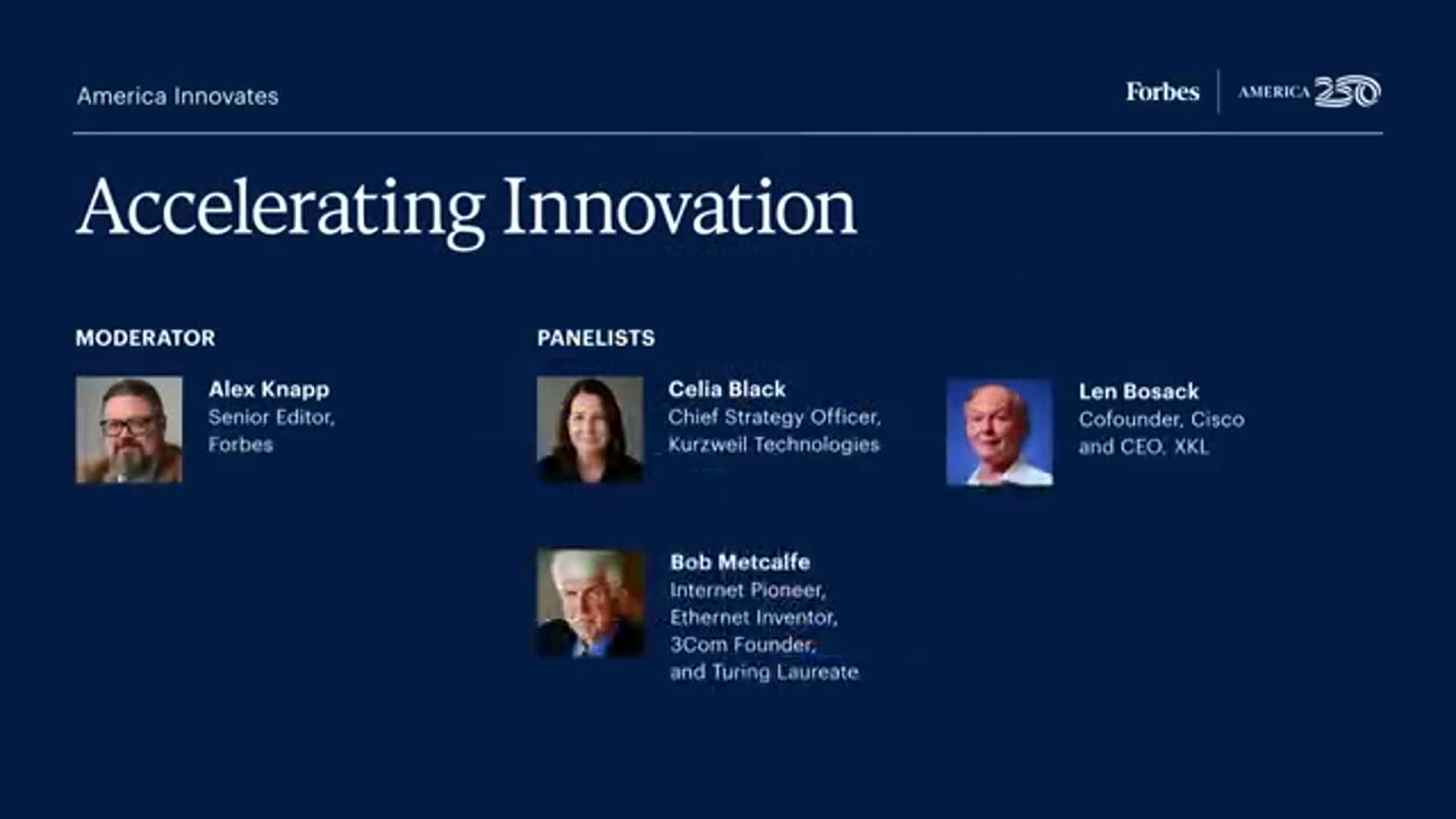 America Innovates

Forbes | AMERICA 250

Accelerating Innovation

MODERATOR

Alex Knapp
Senior Editor,
Forbes

PANELISTS

Celia Black
Chief Strategy Officer,
Kurzweil Technologies

Len Bosack
Cofounder, Cisco
and CEO, XKL

Bob Metcalfe
Internet Pioneer,
Ethernet Inventor,
3Com Founder,
and Turing Laureate